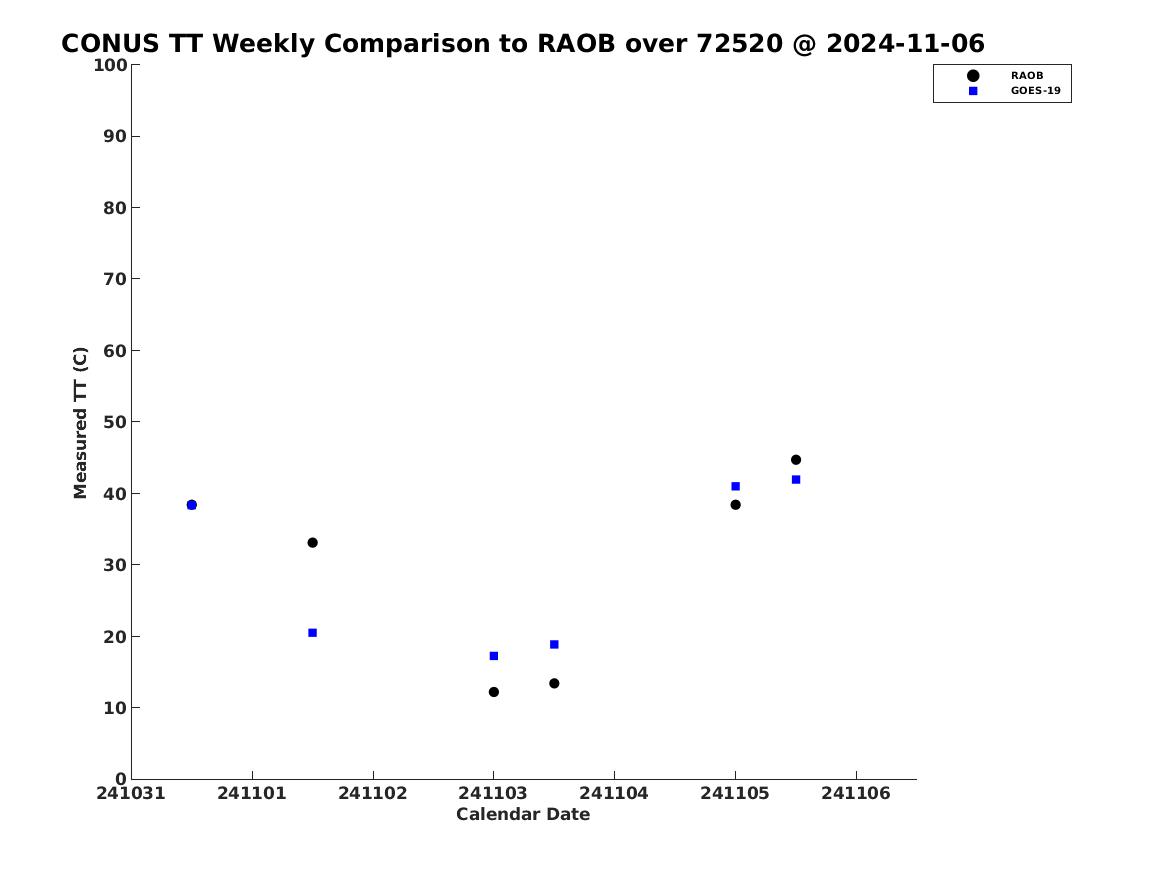 CONUS TT Weekly Comparison to RAOB over 72520 @ 2024-11-06

RAOB
GOES-19

Measured TT (C)

100
90
80
70
60
50
40
30
20
10
0

241031 241101 241102 241103 241104 241105 241106

Calendar Date